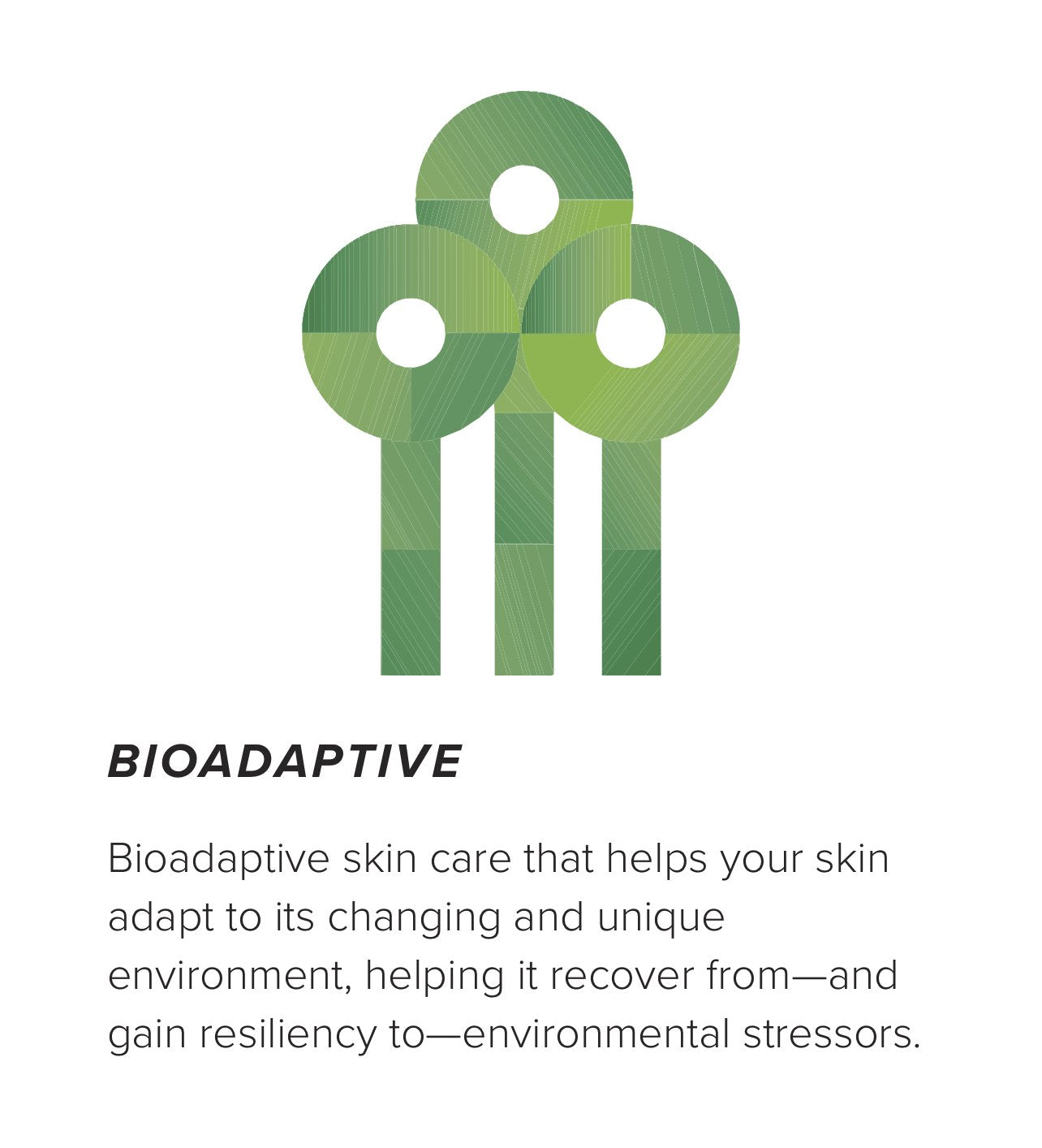 BIOADAPTIVE

Bioadaptive skin care that helps your skin adapt to its changing and unique environment, helping it recover from—and gain resiliency to—environmental stressors.